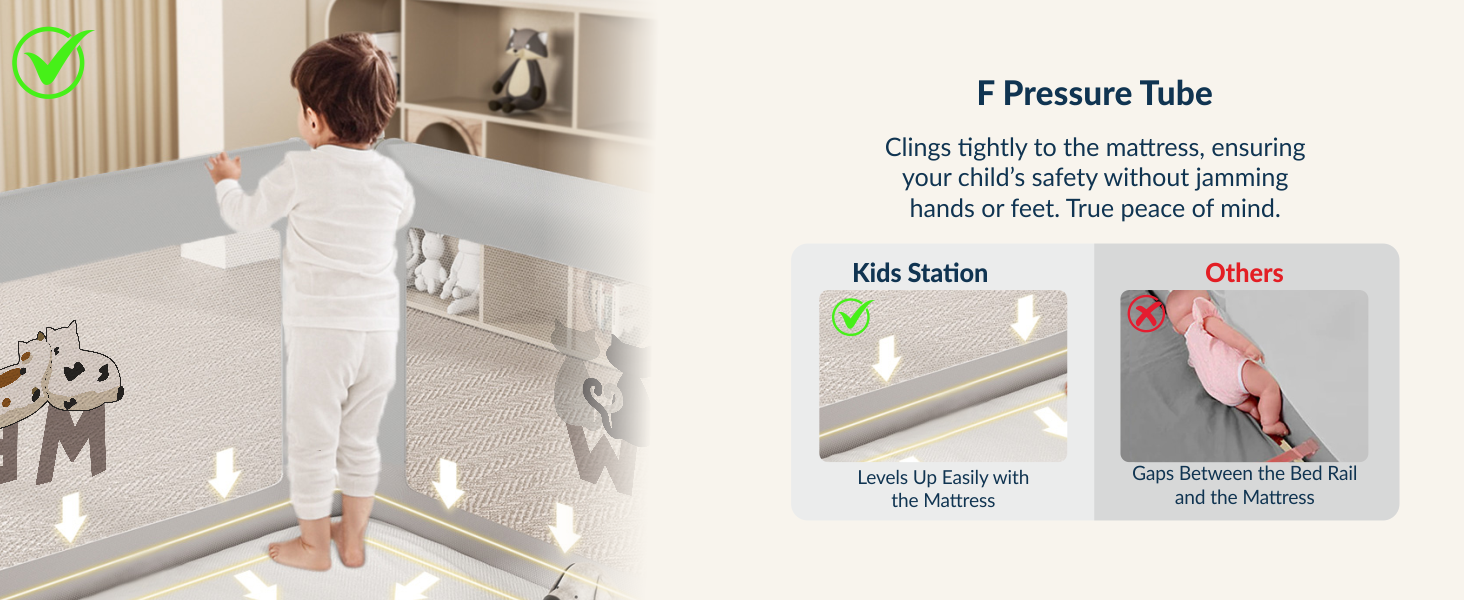 F Pressure Tube

Clings tightly to the mattress, ensuring your child's safety without jamming hands or feet. True peace of mind.

Kids Station

Levels Up Easily with the Mattress

Others

Gaps Between the Bed Rail and the Mattress